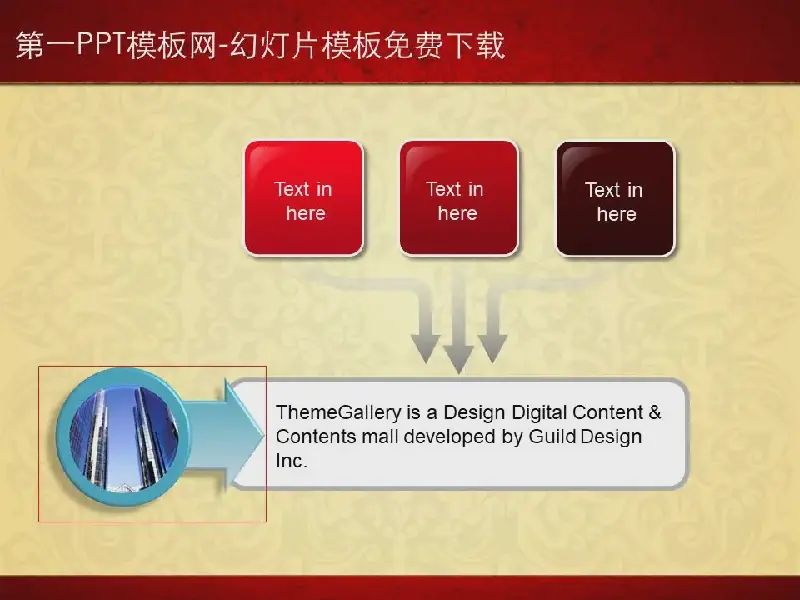 第一PPT模板网-幻灯片模板免费下载

Text in here

Text in here

Text in here

ThemeGallery is a Design Digital Content & Contents mall developed by Guild Design Inc.